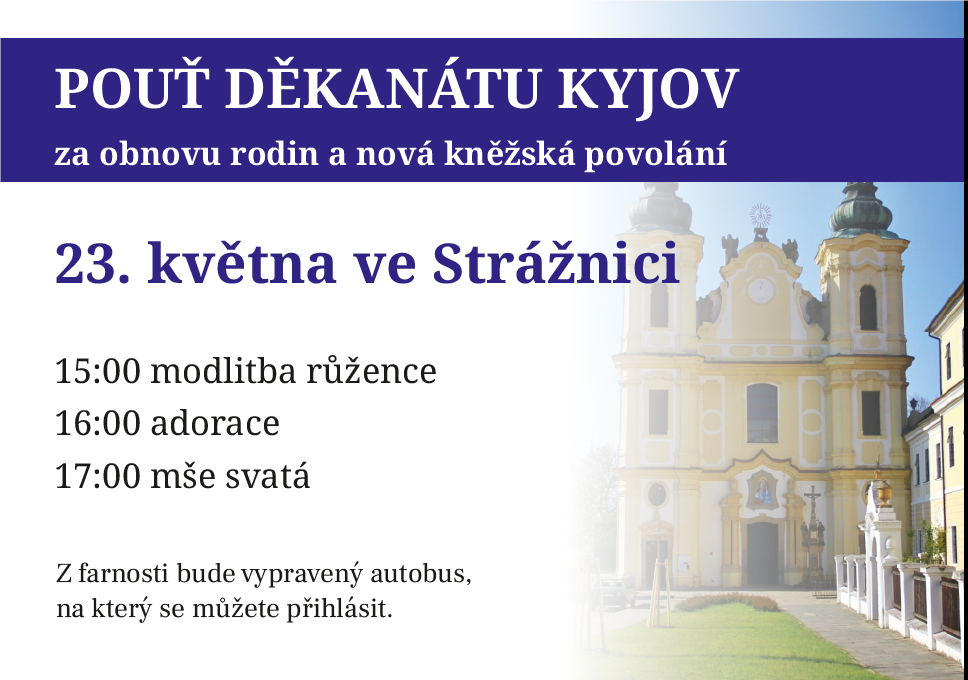 POUŤ DĚKANÁTU KYJOV
za obnovu rodin a nová kněžská povolání

23. května ve Strážnici

15:00 modlitba růžence
16:00 adorace
17:00 mše svatá

Z farnosti bude vypravený autobus, na který se můžete přihlásit.